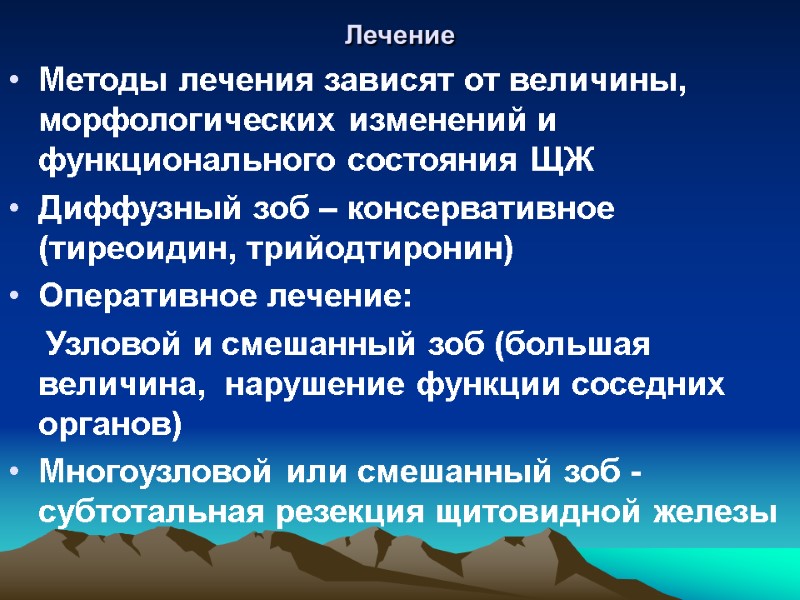 Лечение

• Методы лечения зависят от величины, морфологических изменений и функционального состояния ЩЖ

• Диффузный зоб – консервативное (тиреоидин, трийодтиронин)

• Оперативное лечение:

Узловой и смешанный зоб (большая величина, нарушение функции соседних органов)

• Многоузловой или смешанный зоб - субтотальная резекция щитовидной железы